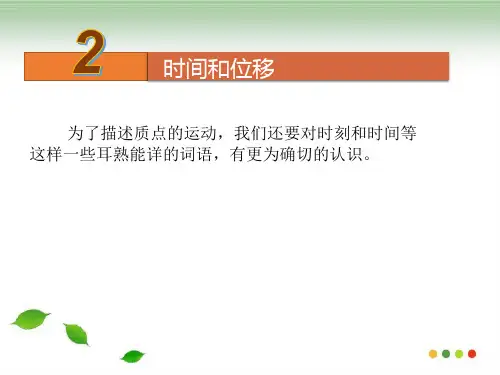 2 时间和位移

为了描述质点的运动，我们还要对时刻和时间等这样一些耳熟能详的词语，有更为确切的认识。